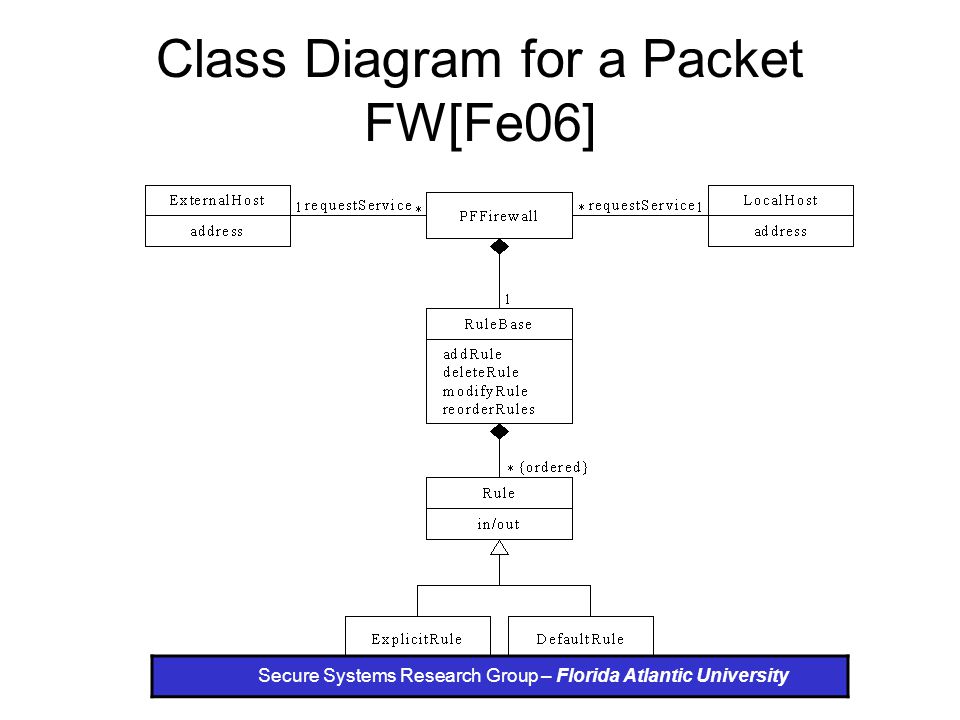 Class Diagram for a Packet FW[Fe06]

ExternalHost
address

1 requestService *

PFFirewall

* requestService 1

LocalHost
address

1

RuleBase
addRule
deleteRule
modifyRule
reorderRules

* {ordered}

Rule
in/out

ExplicitRule

DefaultRule

Secure Systems Research Group – Florida Atlantic University